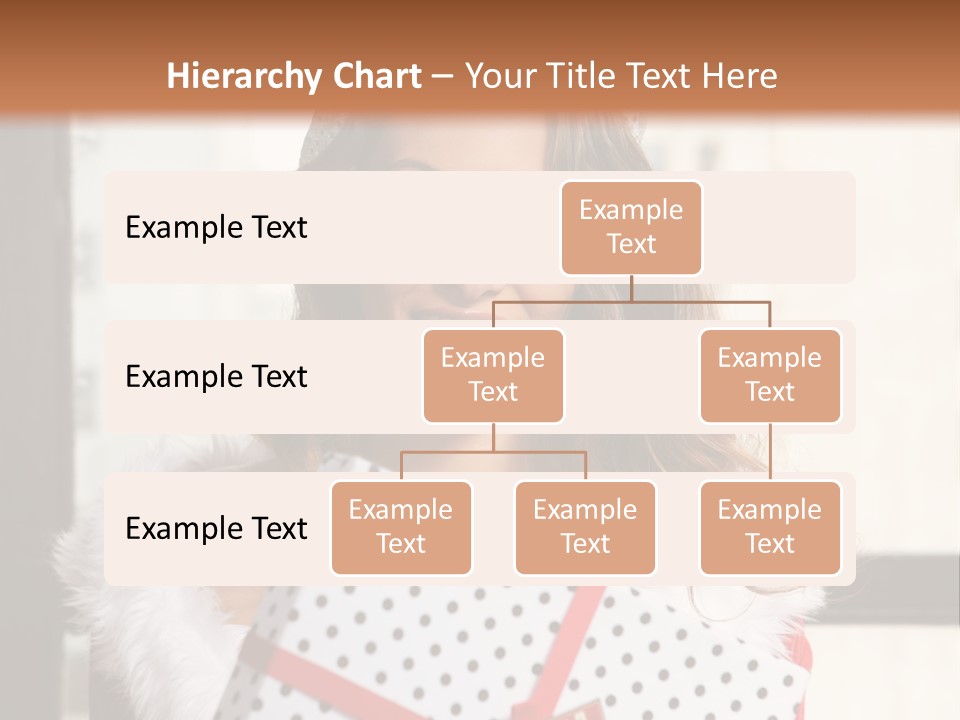 Hierarchy Chart – Your Title Text Here

Example Text

Example Text

Example Text

Example Text

Example Text

Example Text

Example Text

Example Text

Example Text